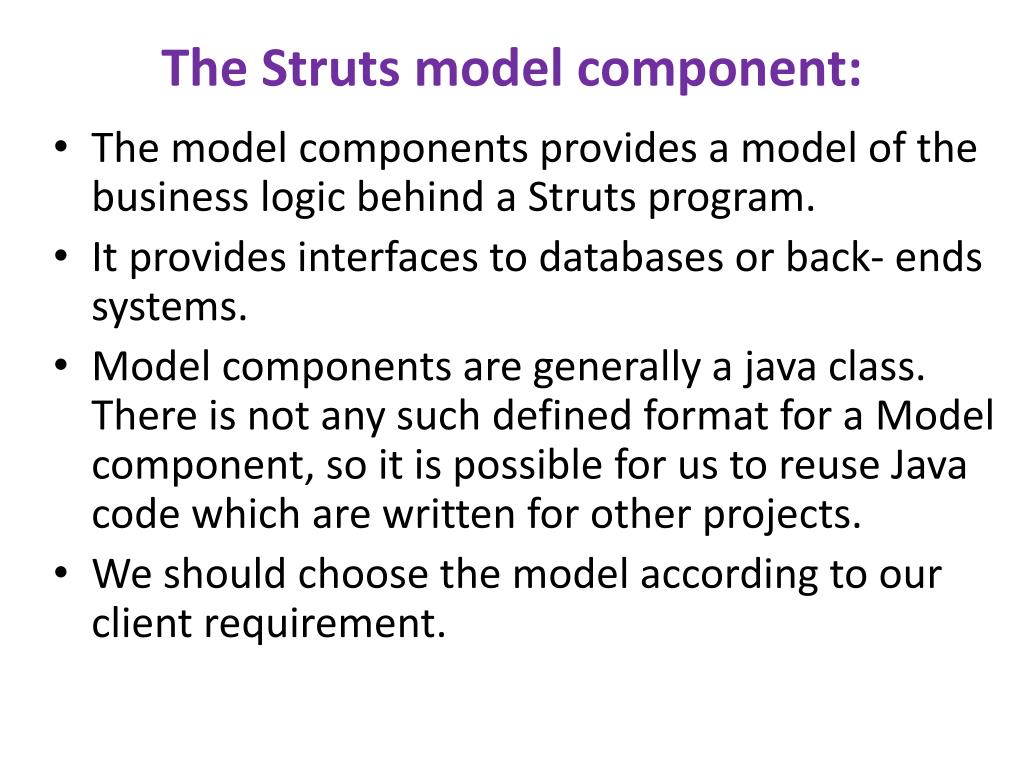 The Struts model component:

• The model components provides a model of the business logic behind a Struts program.
• It provides interfaces to databases or back- ends systems.
• Model components are generally a java class. There is not any such defined format for a Model component, so it is possible for us to reuse Java code which are written for other projects.
• We should choose the model according to our client requirement.